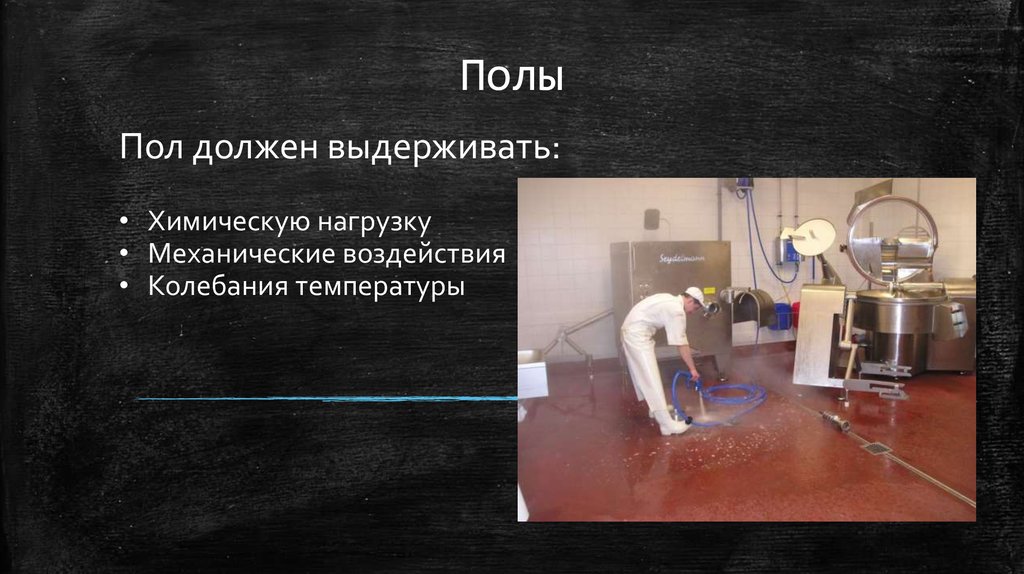 Полы

Пол должен выдерживать:

• Химическую нагрузку
• Механические воздействия
• Колебания температуры

Seydelmann